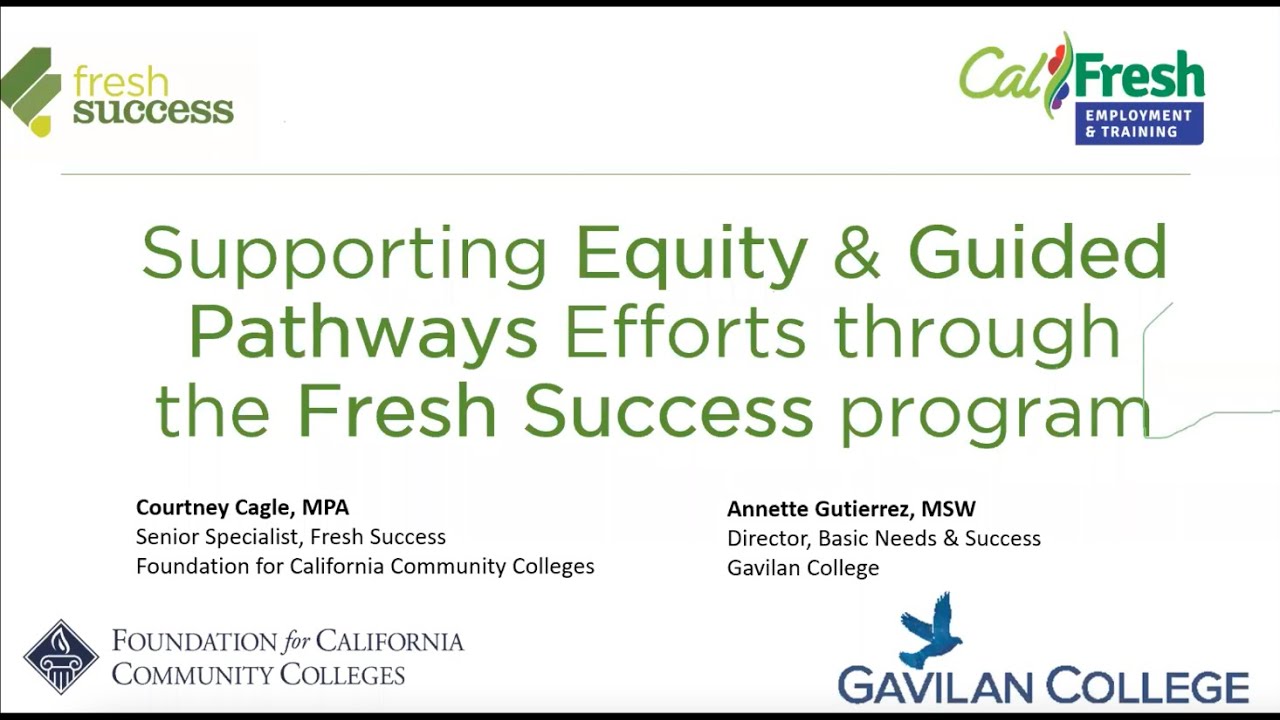 fresh success

CalFresh EMPLOYMENT & TRAINING

Supporting Equity & Guided Pathways Efforts through the Fresh Success program

Courtney Cagle, MPA
Senior Specialist, Fresh Success
Foundation for California Community Colleges

Annette Gutierrez, MSW
Director, Basic Needs & Success
Gavilan College

FOUNDATION for CALIFORNIA COMMUNITY COLLEGES

GAVILAN COLLEGE